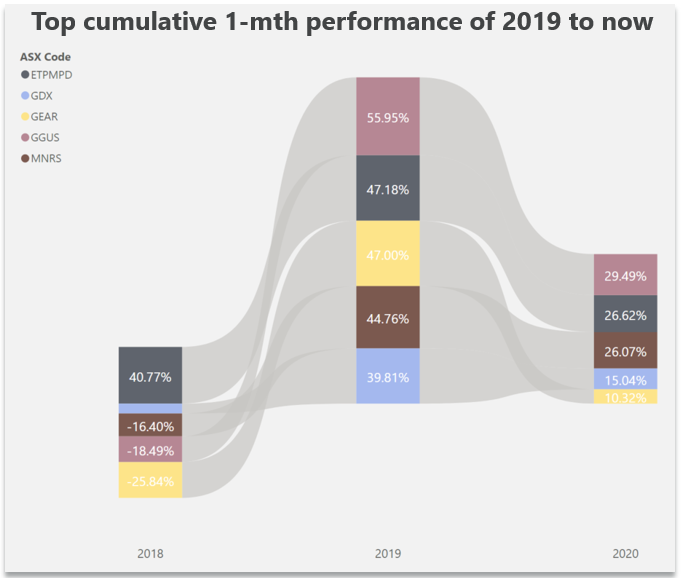 Top cumulative 1-mth performance of 2019 to now

ASX Code
ETPMPD
GDX
GEAR
GGUS
MNRS

40.77%
-16.40%
-18.49%
-25.84%

55.95%
47.18%
47.00%
44.76%
39.81%

29.49%
26.62%
26.07%
15.04%
10.32%

2018
2019
2020